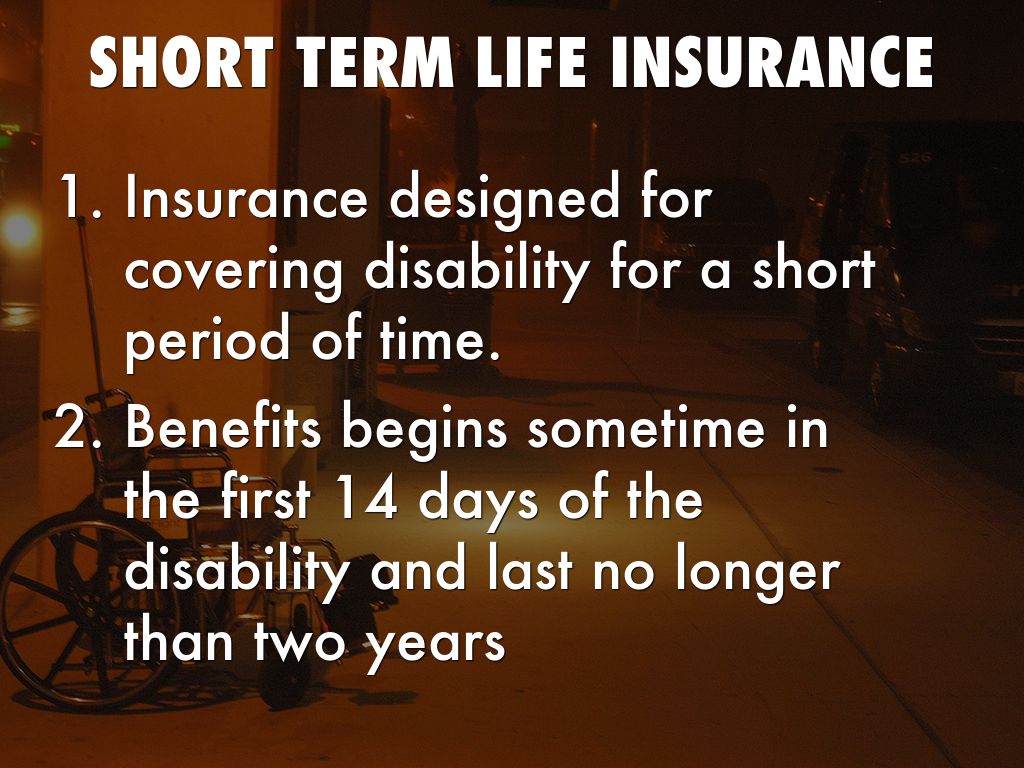 SHORT TERM LIFE INSURANCE

1. Insurance designed for covering disability for a short period of time.

2. Benefits begins sometime in the first 14 days of the disability and last no longer than two years